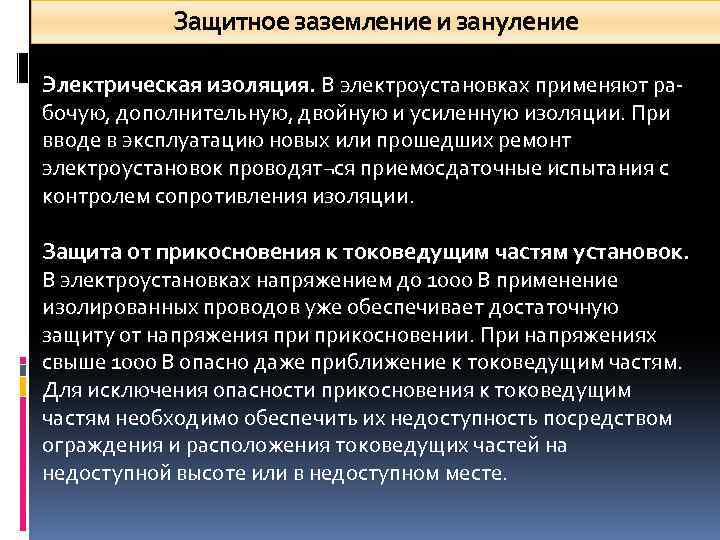 Защитное заземление и зануление

Электрическая изоляция. В электроустановках применяют рабочую, дополнительную, двойную и усиленную изоляции. При вводе в эксплуатацию новых или прошедших ремонт электроустановок проводят¬ся приемосдаточные испытания с контролем сопротивления изоляции.

Защита от прикосновения к токоведущим частям установок. В электроустановках напряжением до 1000 В применение изолированных проводов уже обеспечивает достаточную защиту от напряжения при прикосновении. При напряжениях свыше 1000 В опасно даже приближение к токоведущим частям. Для исключения опасности прикосновения к токоведущим частям необходимо обеспечить их недоступность посредством ограждения и расположения токоведущих частей на недоступной высоте или в недоступном месте.